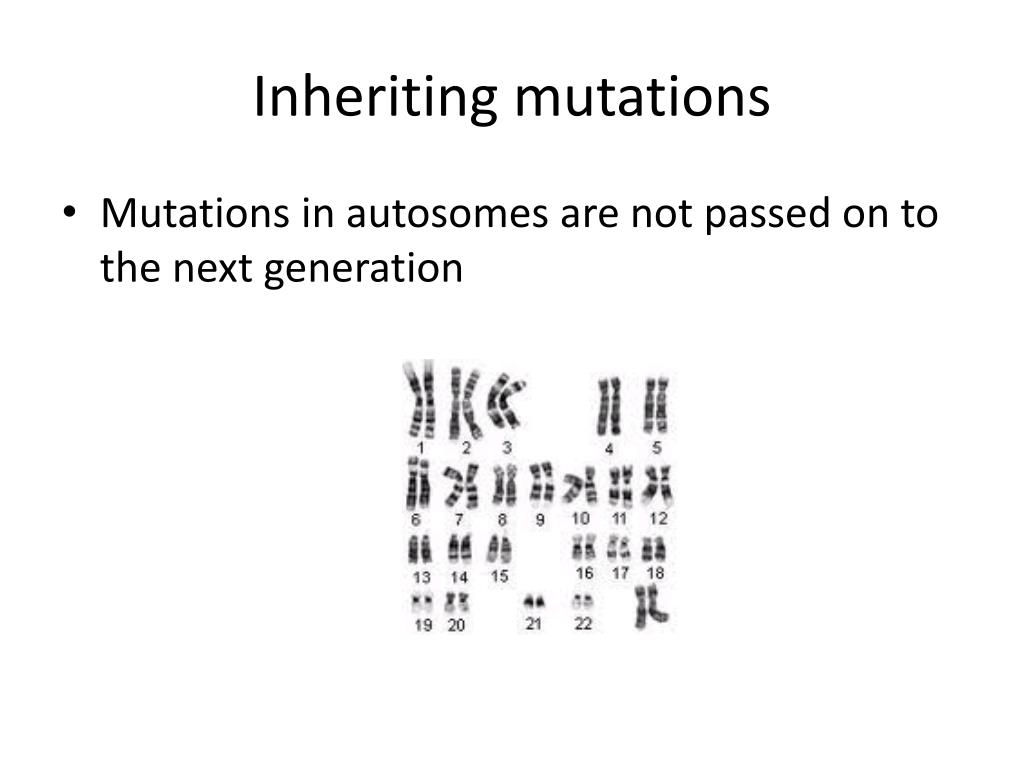 Inheriting mutations

• Mutations in autosomes are not passed on to the next generation

1 2 3 4 5
6 7 8 9 10 11 12
13 14 15 16 17 18
19 20 21 22